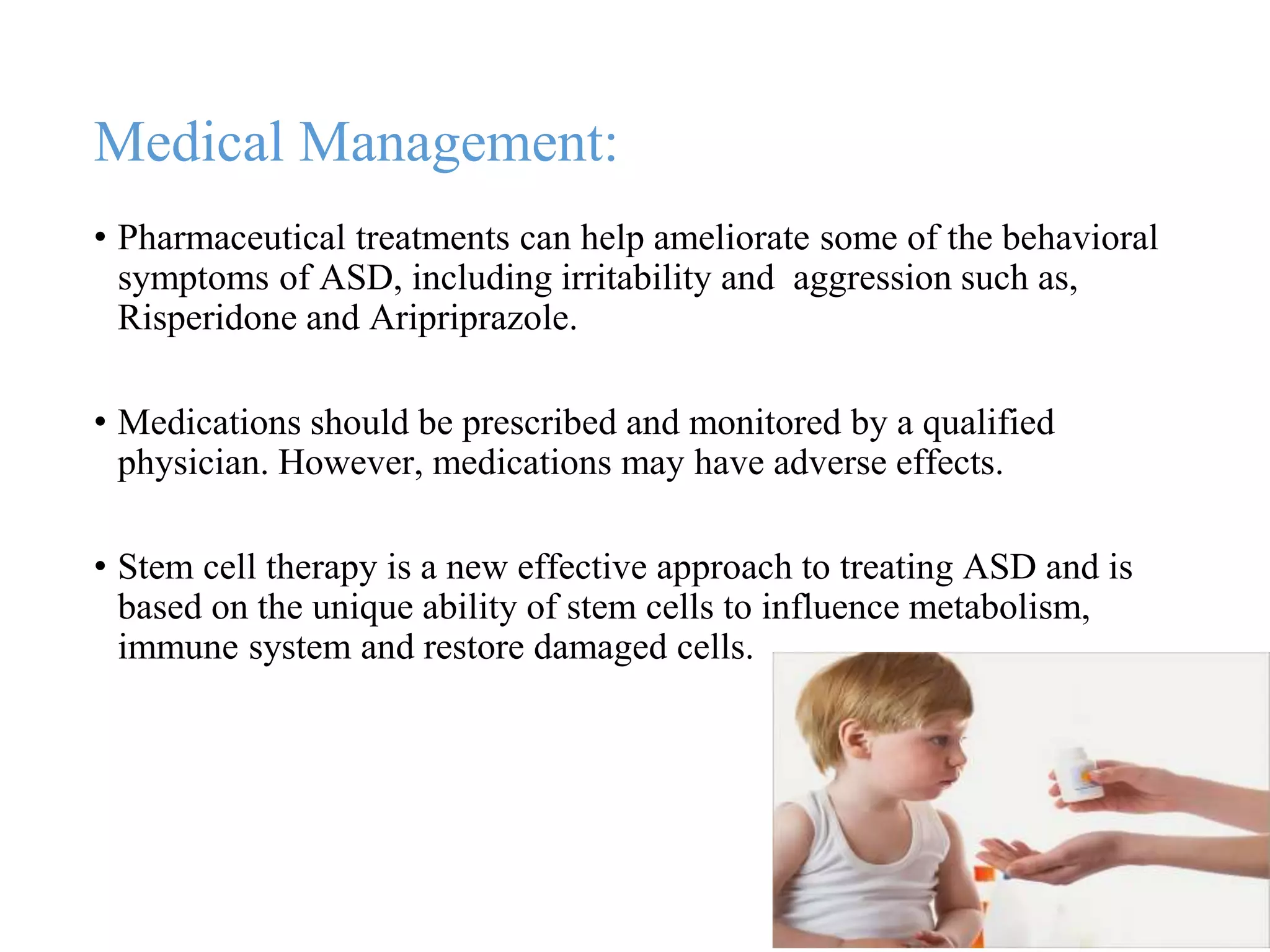 Medical Management:

• Pharmaceutical treatments can help ameliorate some of the behavioral symptoms of ASD, including irritability and aggression such as, Risperidone and Aripriprazole.

• Medications should be prescribed and monitored by a qualified physician. However, medications may have adverse effects.

• Stem cell therapy is a new effective approach to treating ASD and is based on the unique ability of stem cells to influence metabolism, immune system and restore damaged cells.